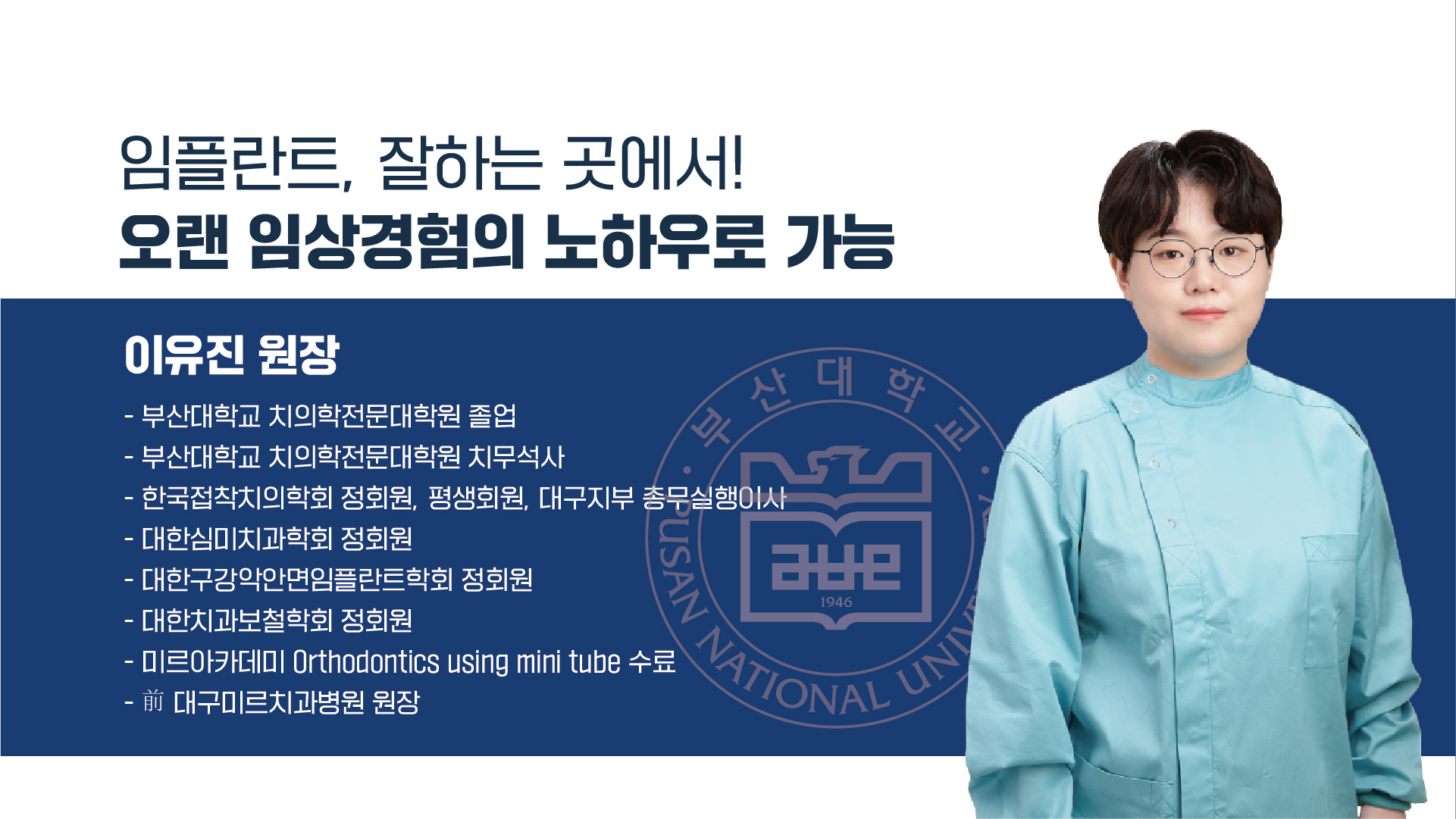 임플란트, 잘하는 곳에서!
오랜 임상경험의 노하우로 가능

이유진 원장

- 부산대학교 치의학전문대학원 졸업
- 부산대학교 치의학전문대학원 치무석사
- 한국접착치의학회 정회원, 평생회원, 대구지부 총무실행이사
- 대한심미치과학회 정회원
- 대한구강악안면임플란트학회 정회원
- 대한치과보철학회 정회원
- 미르아카데미 Orthodontics using mini tube 수료
- 前 대구미르치과병원 원장

부산대학교
PUSAN NATIONAL UNIV
1946